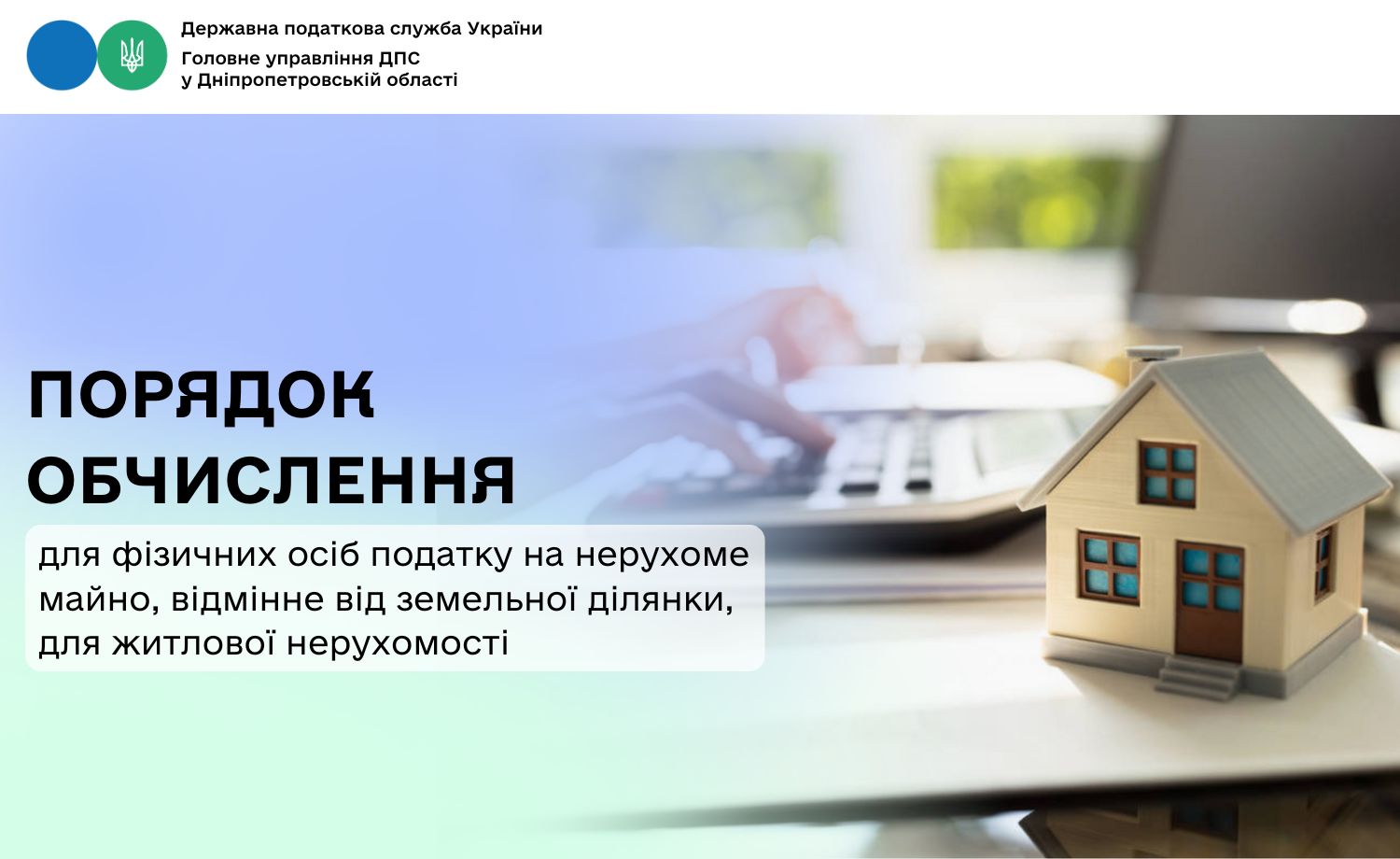 Державна податкова служба України
Головне управління ДПС
у Дніпропетровській області

ПОРЯДОК ОБЧИСЛЕННЯ

для фізичних осіб податку на нерухоме майно, відмінне від земельної ділянки, для житлової нерухомості